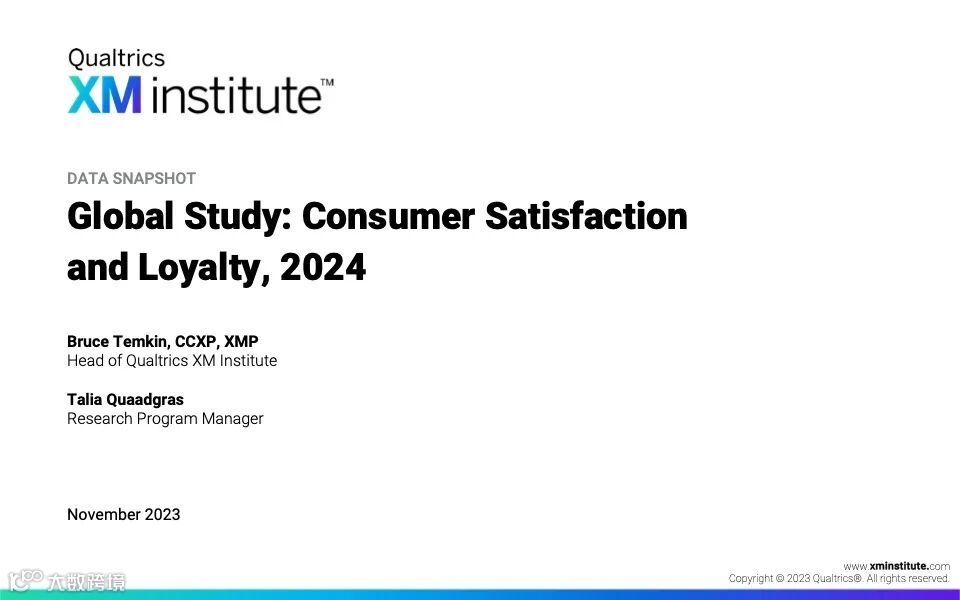 Qualtrics
XM institute™

DATA SNAPSHOT

Global Study: Consumer Satisfaction and Loyalty, 2024

Bruce Temkin, CCXP, XMP
Head of Qualtrics XM Institute

Talia Quaadgras
Research Program Manager

November 2023

大数跨境

www.xminstitute.com
Copyright © 2023 Qualtrics®. All rights reserved.